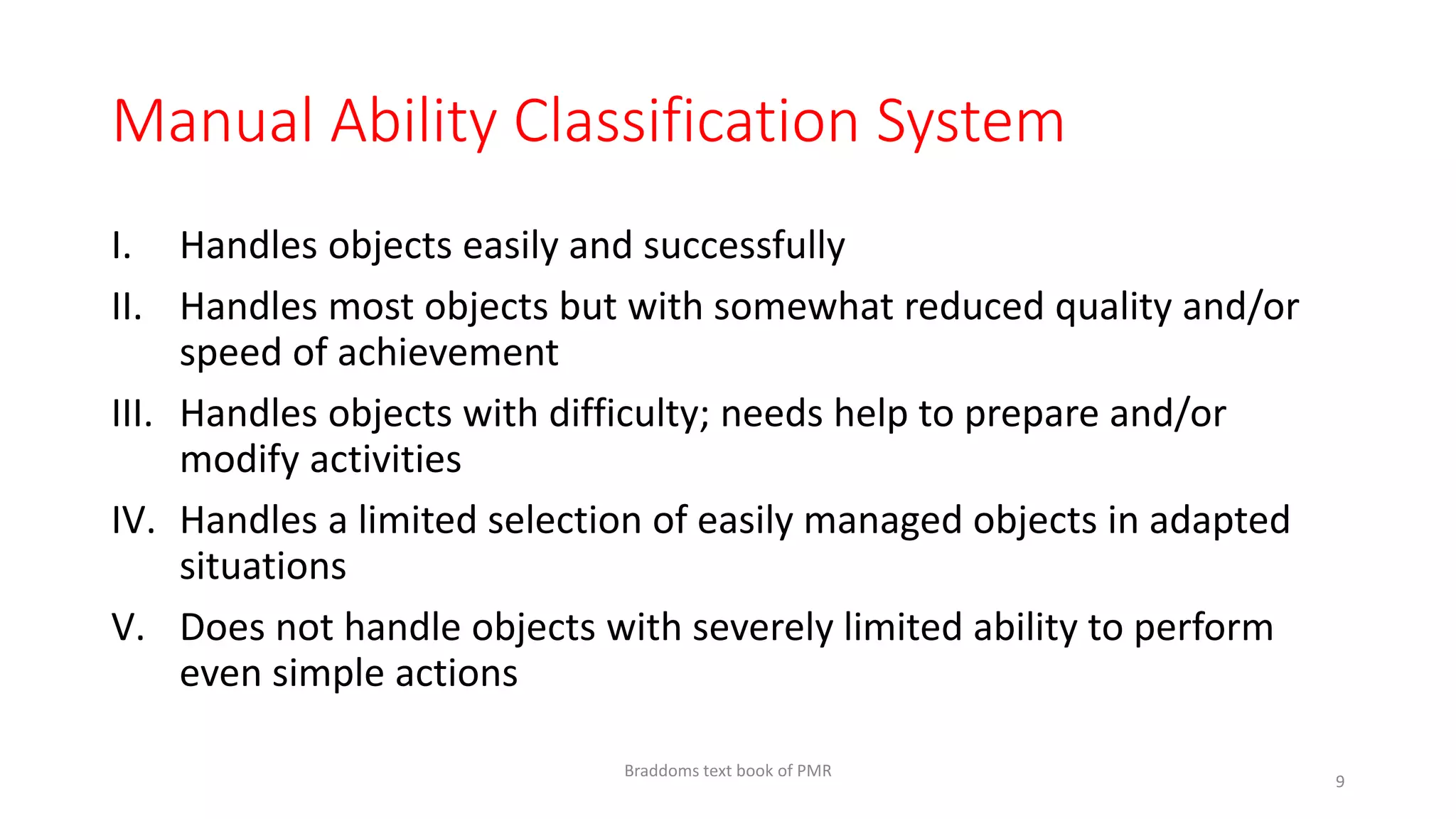 Manual Ability Classification System

I. Handles objects easily and successfully
II. Handles most objects but with somewhat reduced quality and/or speed of achievement
III. Handles objects with difficulty; needs help to prepare and/or modify activities
IV. Handles a limited selection of easily managed objects in adapted situations
V. Does not handle objects with severely limited ability to perform even simple actions

Braddoms text book of PMR

9